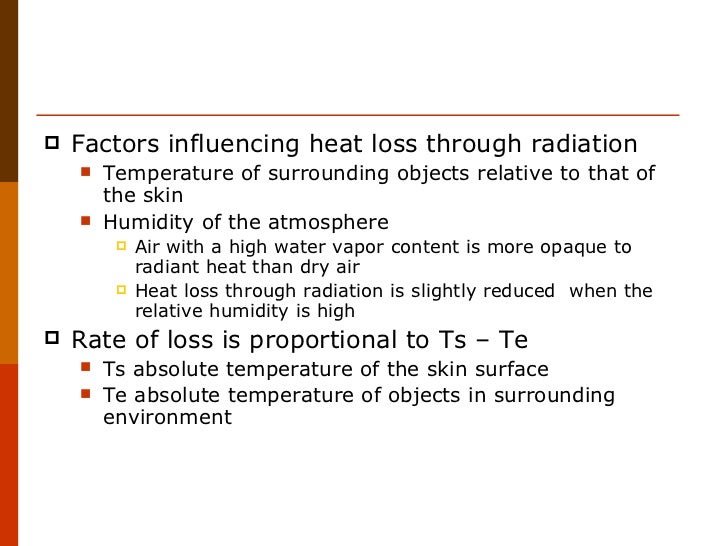 Factors influencing heat loss through radiation

Temperature of surrounding objects relative to that of the skin

Humidity of the atmosphere

Air with a high water vapor content is more opaque to radiant heat than dry air

Heat loss through radiation is slightly reduced when the relative humidity is high

Rate of loss is proportional to Ts – Te

Ts absolute temperature of the skin surface

Te absolute temperature of objects in surrounding environment